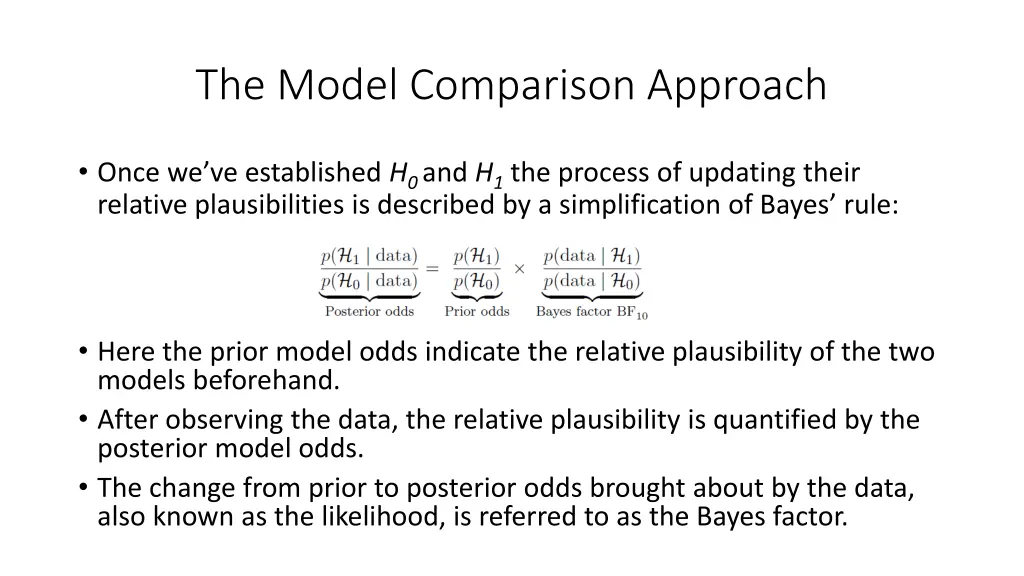 The Model Comparison Approach

• Once we've established $H_0$ and $H_1$ the process of updating their relative plausibilities is described by a simplification of Bayes' rule:

$\underbrace{\frac{p(\mathcal{H}_1 \mid \text{data})}{p(\mathcal{H}_0 \mid \text{data})}}_{\text{Posterior odds}} = \underbrace{\frac{p(\mathcal{H}_1)}{p(\mathcal{H}_0)}}_{\text{Prior odds}} \times \underbrace{\frac{p(\text{data} \mid \mathcal{H}_1)}{p(\text{data} \mid \mathcal{H}_0)}}_{\text{Bayes factor BF}_{10}}$

• Here the prior model odds indicate the relative plausibility of the two models beforehand.
• After observing the data, the relative plausibility is quantified by the posterior model odds.
• The change from prior to posterior odds brought about by the data, also known as the likelihood, is referred to as the Bayes factor.